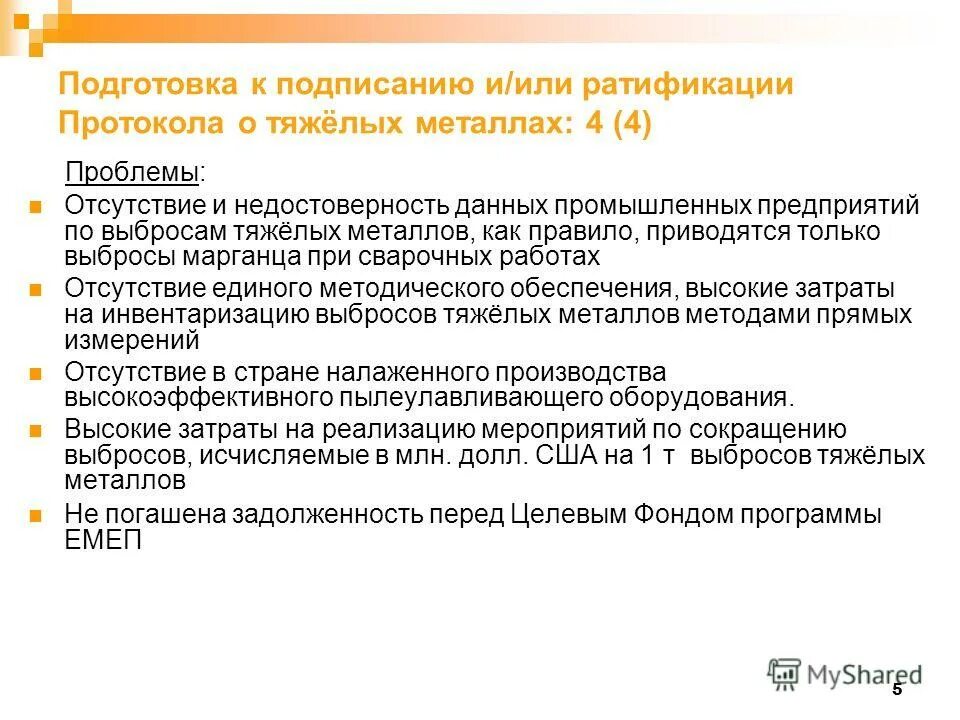 Подготовка к подписанию и/или ратификации Протокола о тяжёлых металлах: 4 (4)

Проблемы:

Отсутствие и недостоверность данных промышленных предприятий по выбросам тяжёлых металлов, как правило, приводятся только выбросы марганца при сварочных работах

Отсутствие единого методического обеспечения, высокие затраты на инвентаризацию выбросов тяжёлых металлов методами прямых измерений

Отсутствие в стране налаженного производства высокоэффективного пылеулавливающего оборудования.

Высокие затраты на реализацию мероприятий по сокращению выбросов, исчисляемые в млн. долл. США на 1 т выбросов тяжёлых металлов

Не погашена задолженность перед Целевым Фондом программы ЕМЕП

MyShared

5